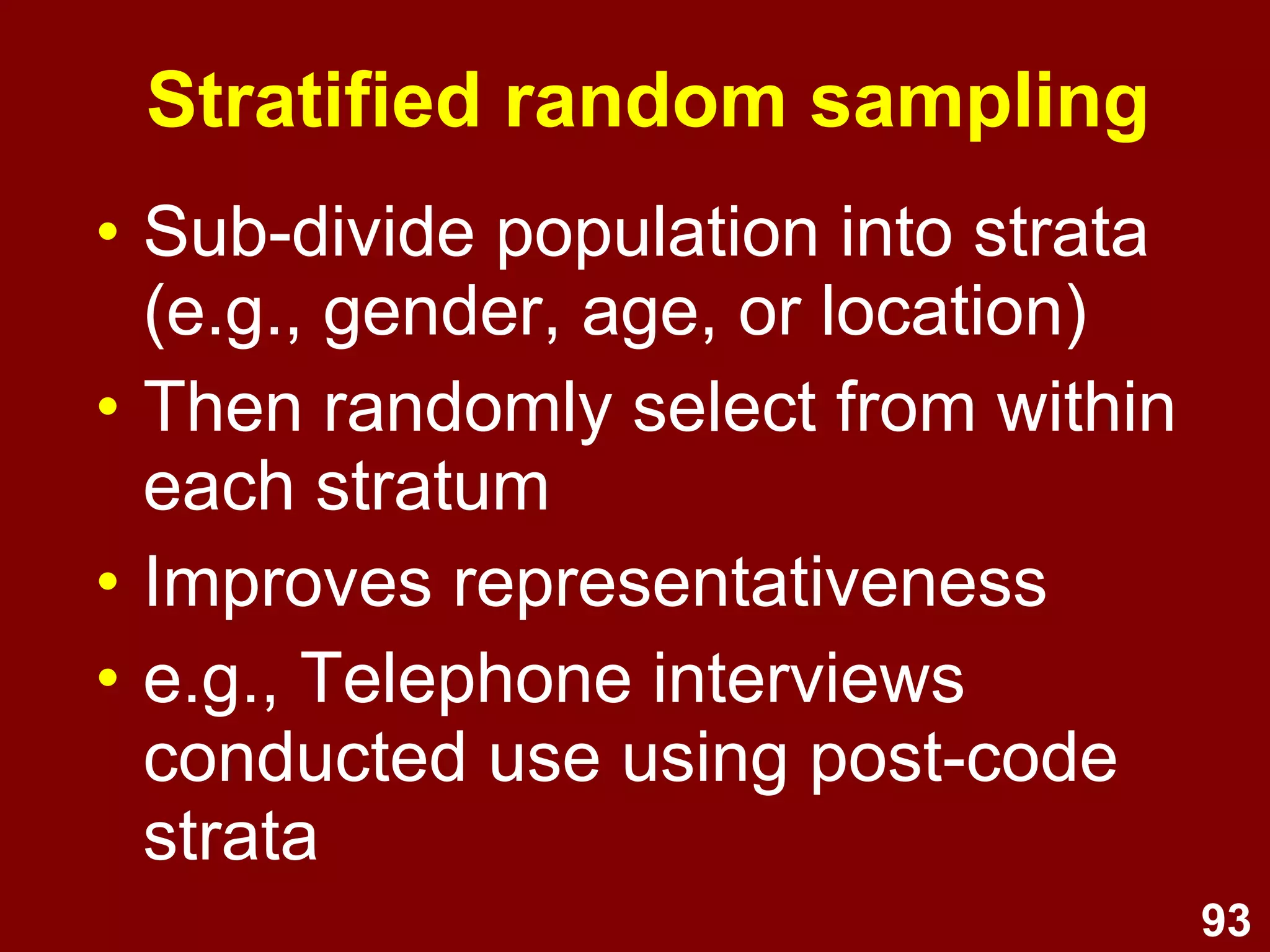 Stratified random sampling

• Sub-divide population into strata (e.g., gender, age, or location)
• Then randomly select from within each stratum
• Improves representativeness
• e.g., Telephone interviews conducted use using post-code strata

93